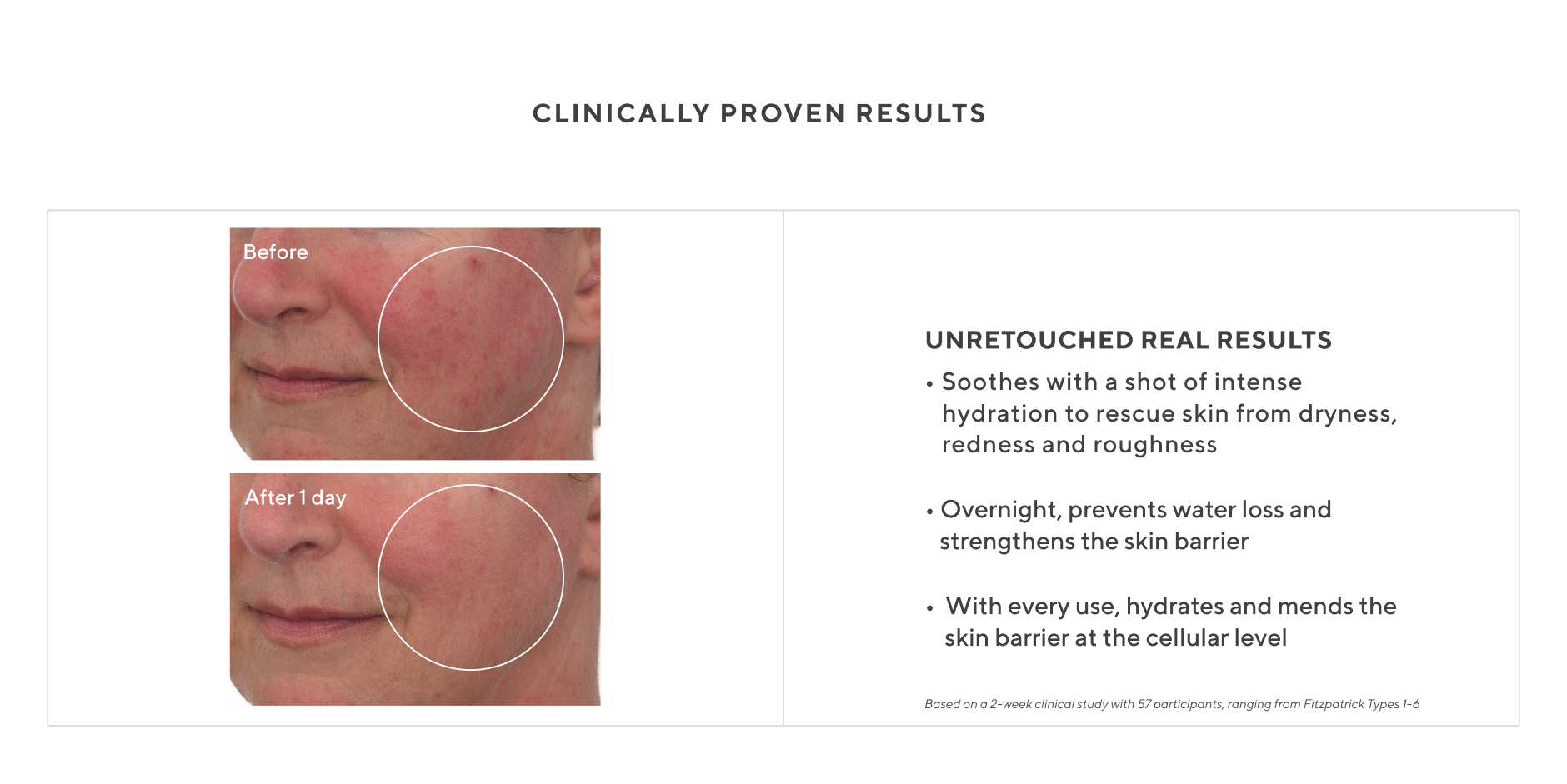 CLINICALLY PROVEN RESULTS

Before

After 1 day

UNRETOUCHED REAL RESULTS

• Soothes with a shot of intense hydration to rescue skin from dryness, redness and roughness

• Overnight, prevents water loss and strengthens the skin barrier

• With every use, hydrates and mends the skin barrier at the cellular level

Based on a 2-week clinical study with 57 participants, ranging from Fitzpatrick Types 1-6